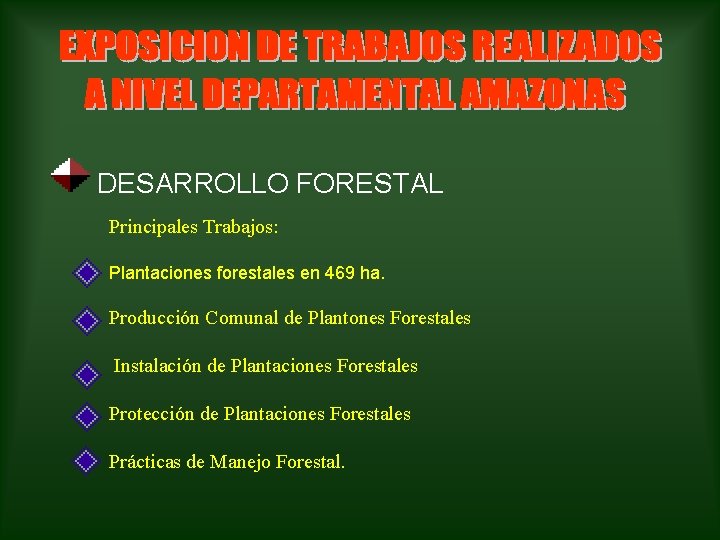 EXPOSICION DE TRABAJOS REALIZADOS A NIVEL DEPARTAMENTAL AMAZONAS

DESARROLLO FORESTAL

Principales Trabajos:

Plantaciones forestales en 469 ha.

Producción Comunal de Plantones Forestales

Instalación de Plantaciones Forestales

Protección de Plantaciones Forestales

Prácticas de Manejo Forestal.